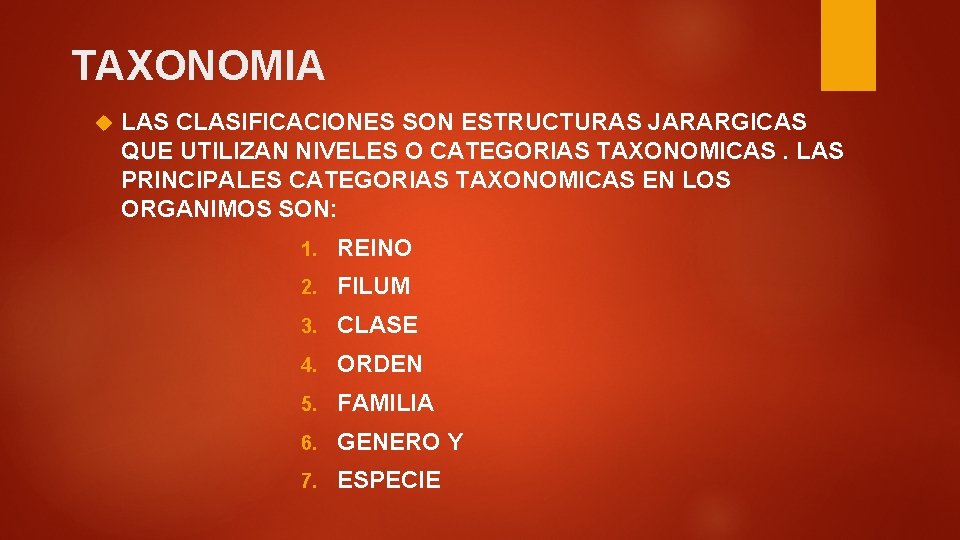 TAXONOMIA

LAS CLASIFICACIONES SON ESTRUCTURAS JARARGICAS QUE UTILIZAN NIVELES O CATEGORIAS TAXONOMICAS . LAS PRINCIPALES CATEGORIAS TAXONOMICAS EN LOS ORGANIMOS SON:

1. REINO
2. FILUM
3. CLASE
4. ORDEN
5. FAMILIA
6. GENERO Y
7. ESPECIE